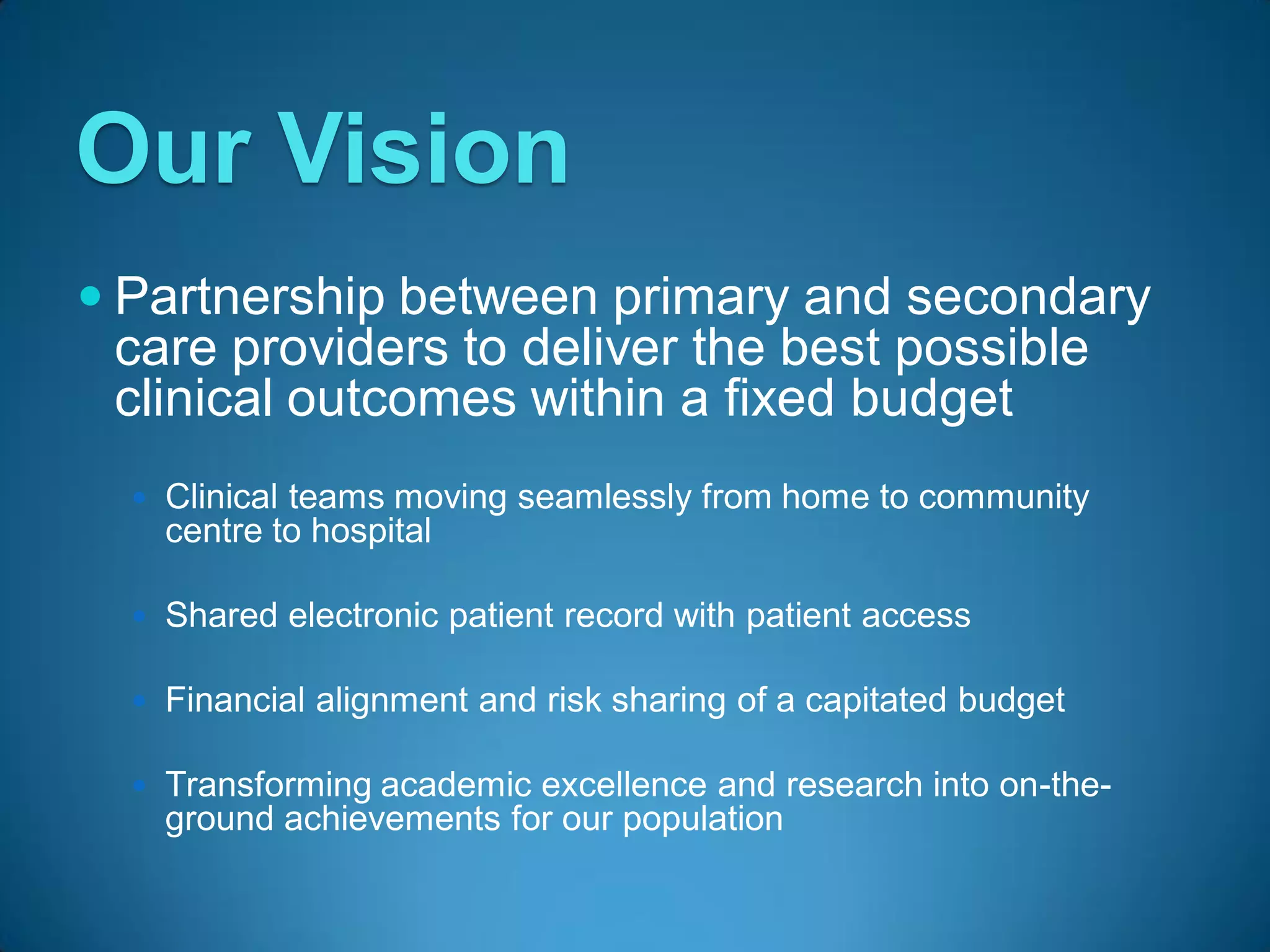 Our Vision

• Partnership between primary and secondary care providers to deliver the best possible clinical outcomes within a fixed budget

• Clinical teams moving seamlessly from home to community centre to hospital

• Shared electronic patient record with patient access

• Financial alignment and risk sharing of a capitated budget

• Transforming academic excellence and research into on-the-ground achievements for our population